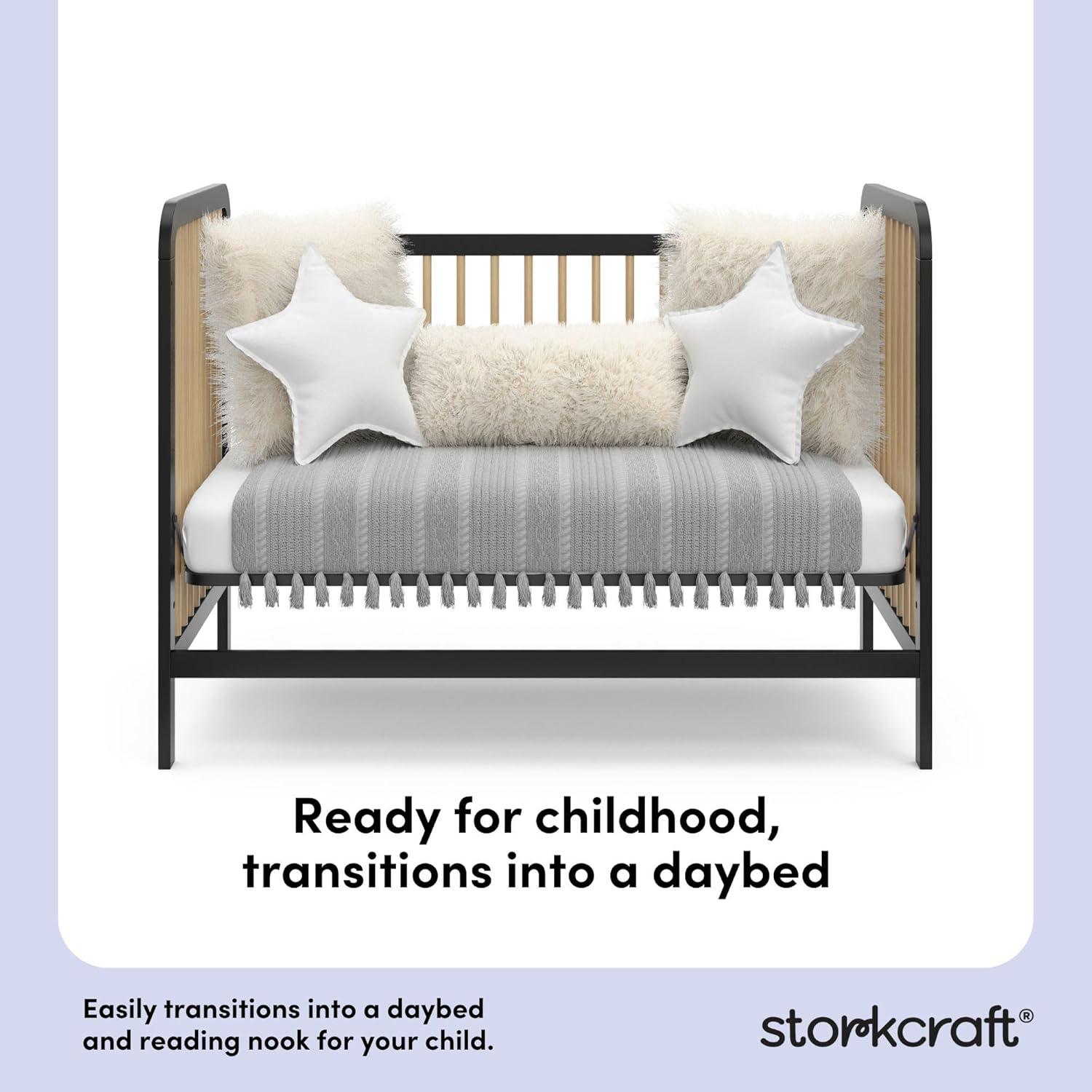 Ready for childhood, transitions into a daybed

Easily transitions into a daybed and reading nook for your child.

storkcraft®